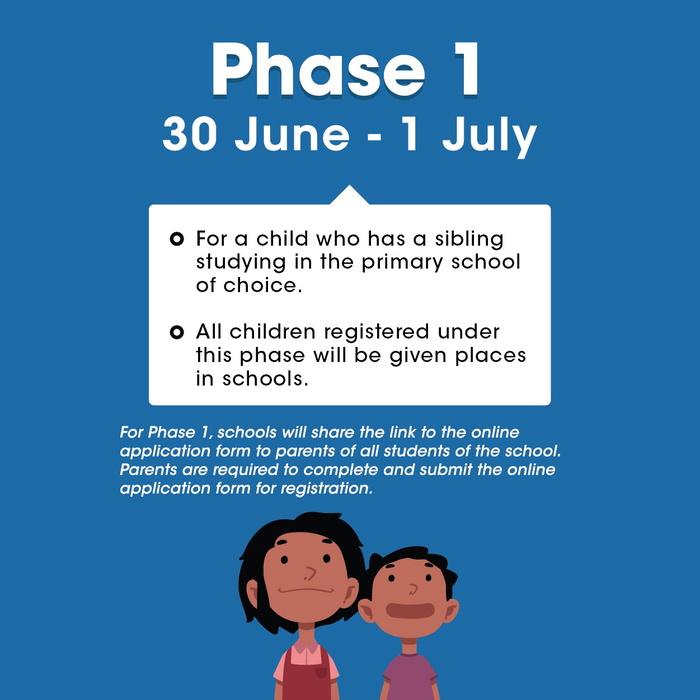 Phase 1

30 June - 1 July

For a child who has a sibling studying in the primary school of choice.

All children registered under this phase will be given places in schools.

For Phase 1, schools will share the link to the online application form to parents of all students of the school. Parents are required to complete and submit the online application form for registration.